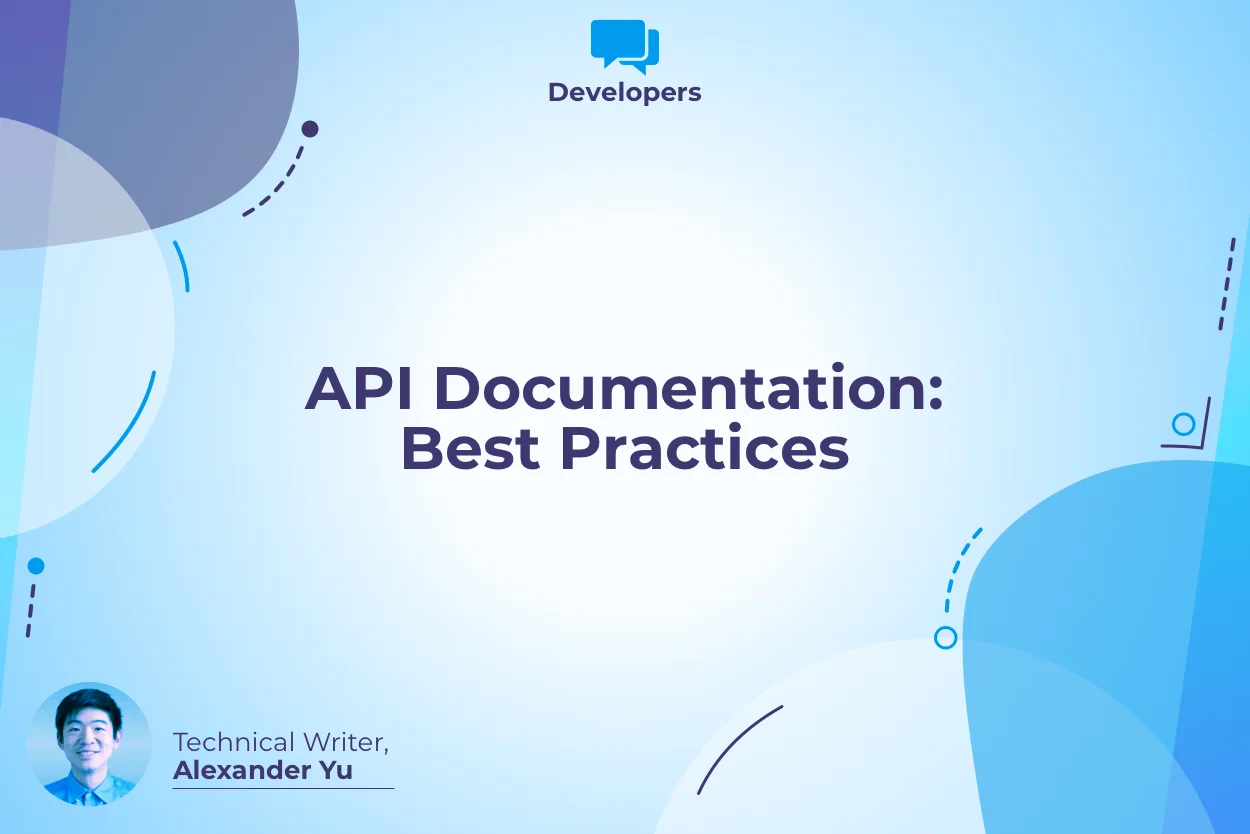 Developers

API Documentation: Best Practices

Technical Writer,
Alexander Yu